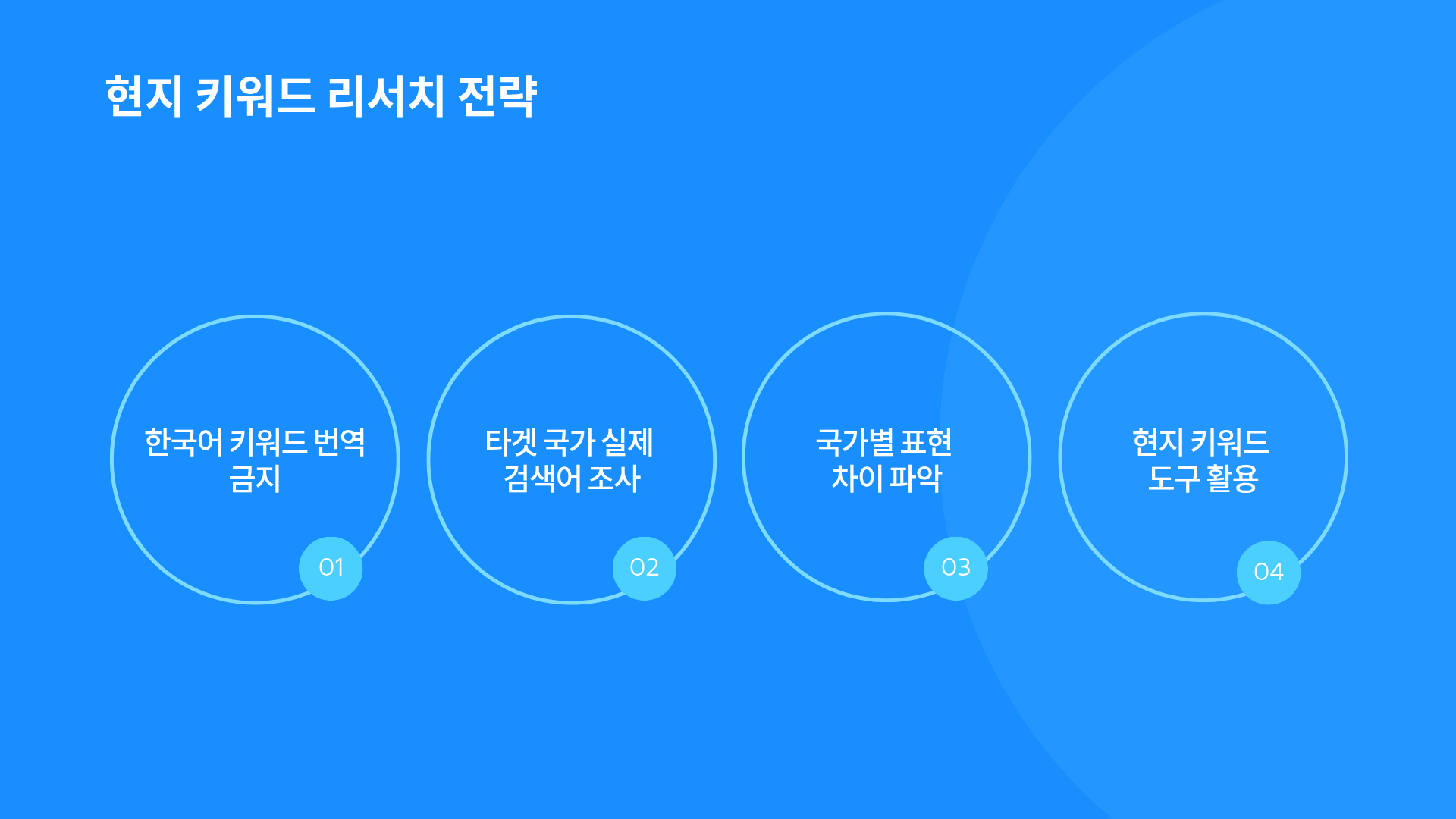 현지 키워드 리서치 전략

한국어 키워드 번역 금지

01

타겟 국가 실제 검색어 조사

02

국가별 표현 차이 파악

03

현지 키워드 도구 활용

04